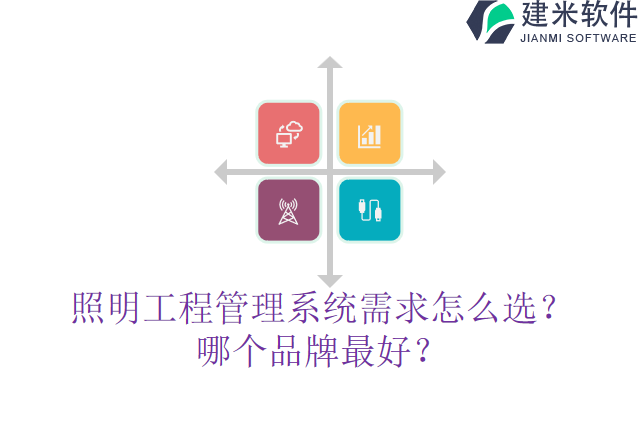 建米软件
JIANMI SOFTWARE

照明工程管理系统需求怎么选？
哪个品牌最好？